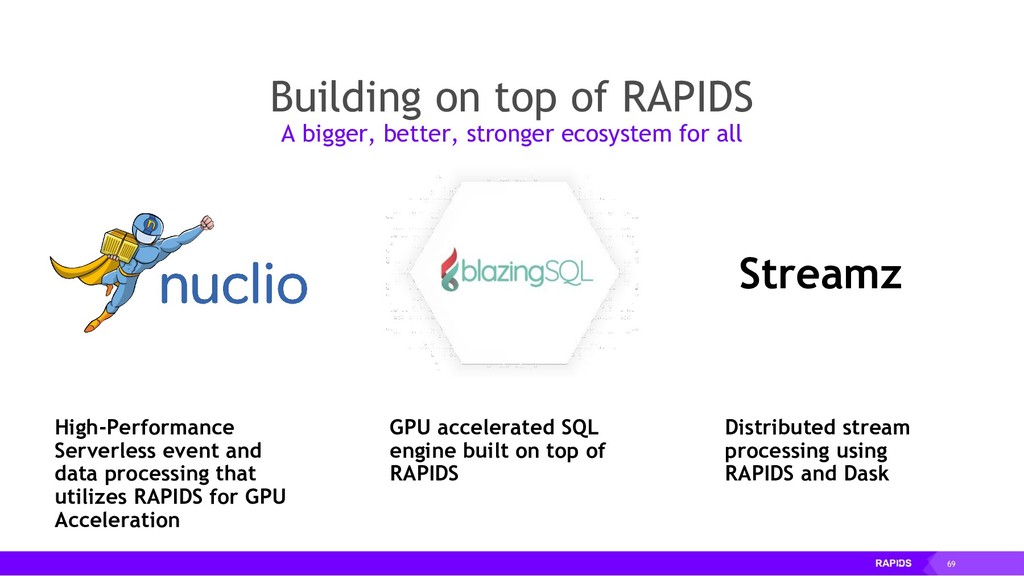 Building on top of RAPIDS
A bigger, better, stronger ecosystem for all

nuclio

blazingSQL

Streamz

High-Performance Serverless event and data processing that utilizes RAPIDS for GPU Acceleration

GPU accelerated SQL engine built on top of RAPIDS

Distributed stream processing using RAPIDS and Dask

RAPIDS 69